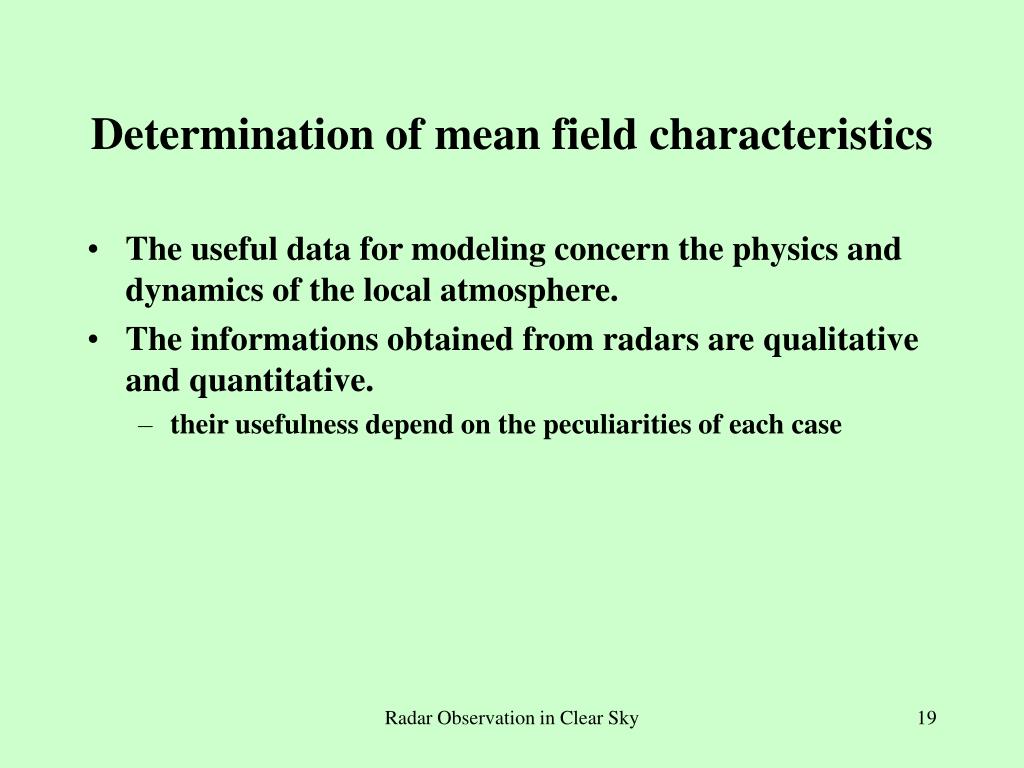 Determination of mean field characteristics

• The useful data for modeling concern the physics and dynamics of the local atmosphere.
• The informations obtained from radars are qualitative and quantitative.
– their usefulness depend on the peculiarities of each case

Radar Observation in Clear Sky

19